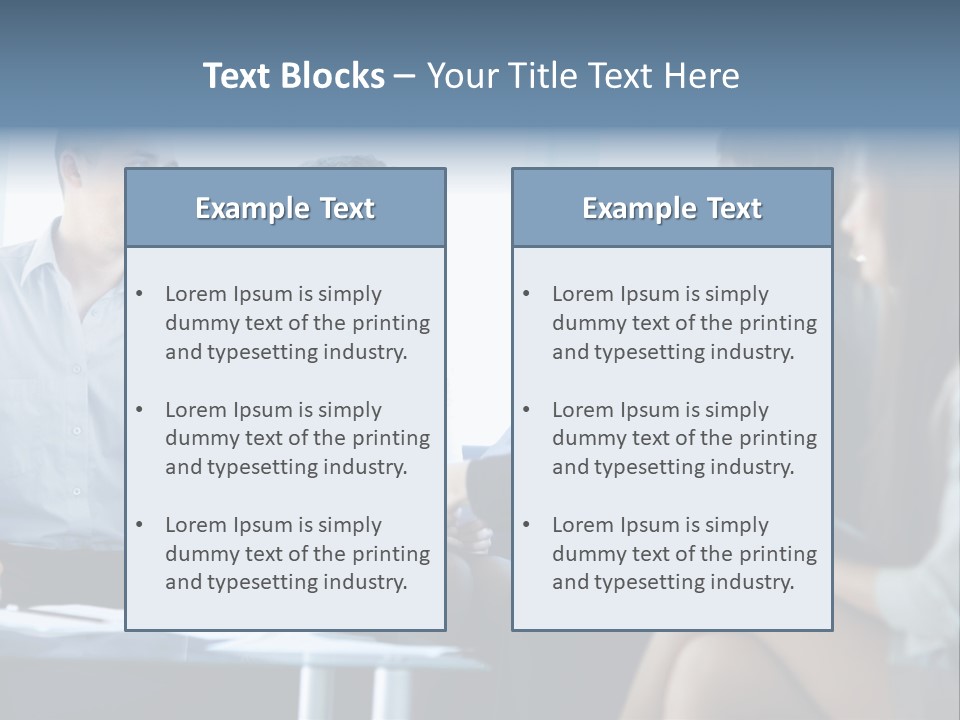 Text Blocks – Your Title Text Here

Example Text

• Lorem Ipsum is simply dummy text of the printing and typesetting industry.

• Lorem Ipsum is simply dummy text of the printing and typesetting industry.

• Lorem Ipsum is simply dummy text of the printing and typesetting industry.

Example Text

• Lorem Ipsum is simply dummy text of the printing and typesetting industry.

• Lorem Ipsum is simply dummy text of the printing and typesetting industry.

• Lorem Ipsum is simply dummy text of the printing and typesetting industry.